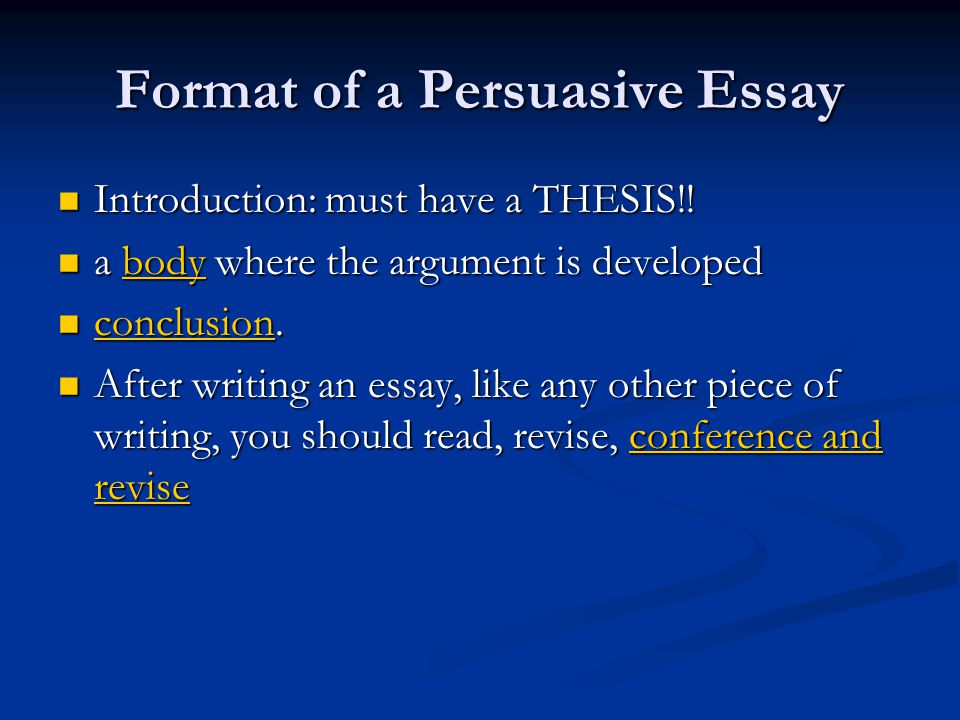 Format of a Persuasive Essay

- Introduction: must have a THESIS!!
- a body where the argument is developed
- conclusion.
- After writing an essay, like any other piece of writing, you should read, revise, conference and revise